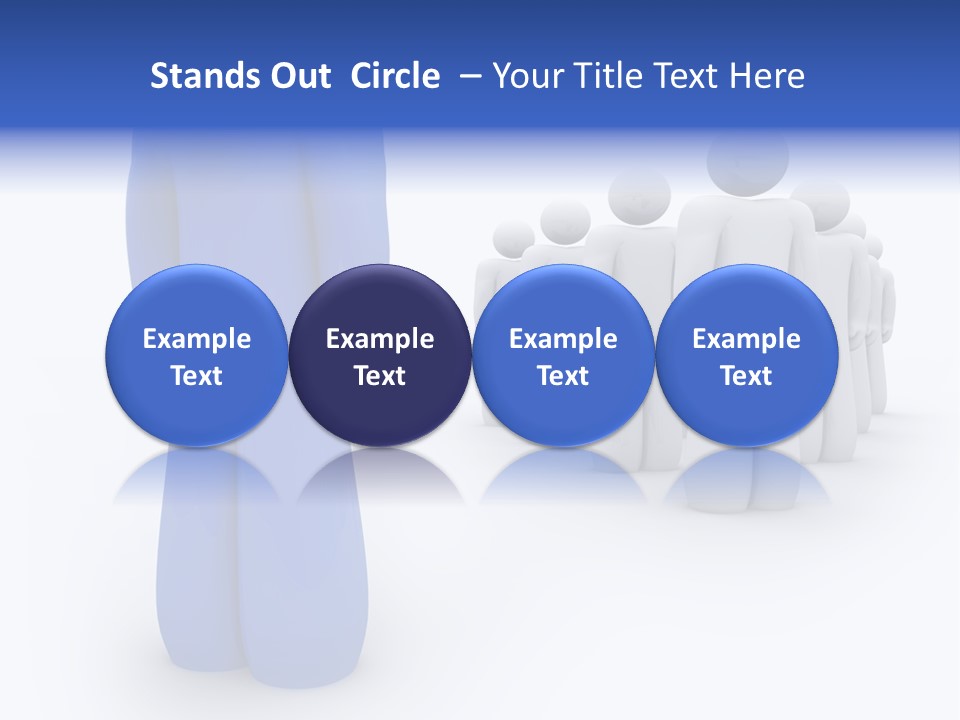 Stands Out Circle – Your Title Text Here

Example Text

Example Text

Example Text

Example Text